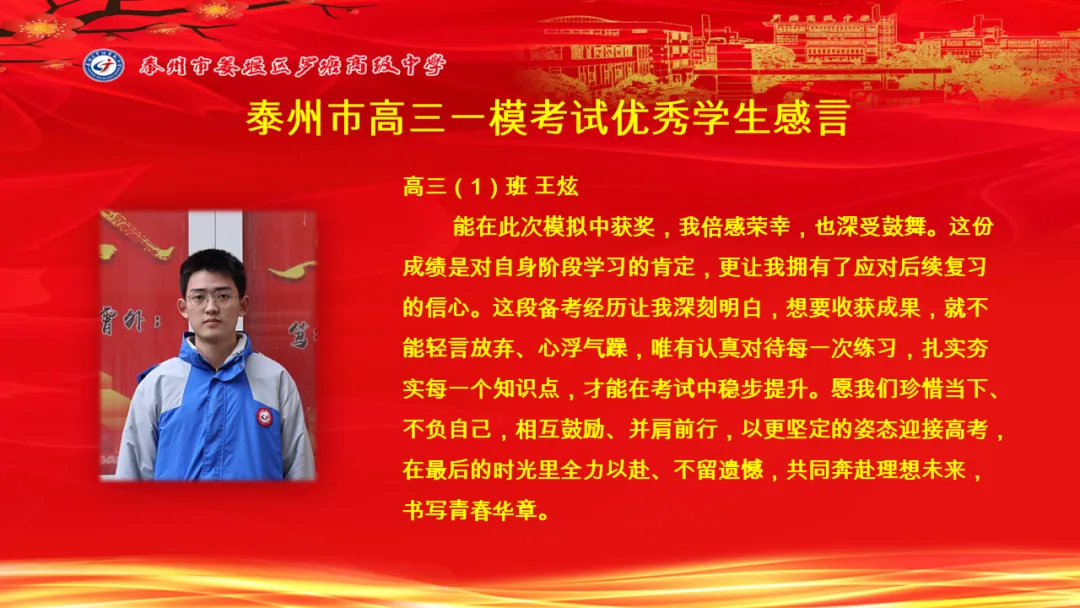 泰州市姜堰区罗塘高级中学

泰州市高三一模考试优秀学生感言

高三（1）班 王炫

能在此次模拟中获奖，我倍感荣幸，也深受鼓舞。这份成绩是对自身阶段学习的肯定，更让我拥有了应对后续复习的信心。这段备考经历让我深刻明白，想要收获成果，就不能轻言放弃、心浮气躁，唯有认真对待每一次练习，扎实夯实每一个知识点，才能在考试中稳步提升。愿我们珍惜当下、不负自己，相互鼓励、并肩前行，以更坚定的姿态迎接高考，在最后的时光里全力以赴、不留遗憾，共同奔赴理想未来，书写青春华章。